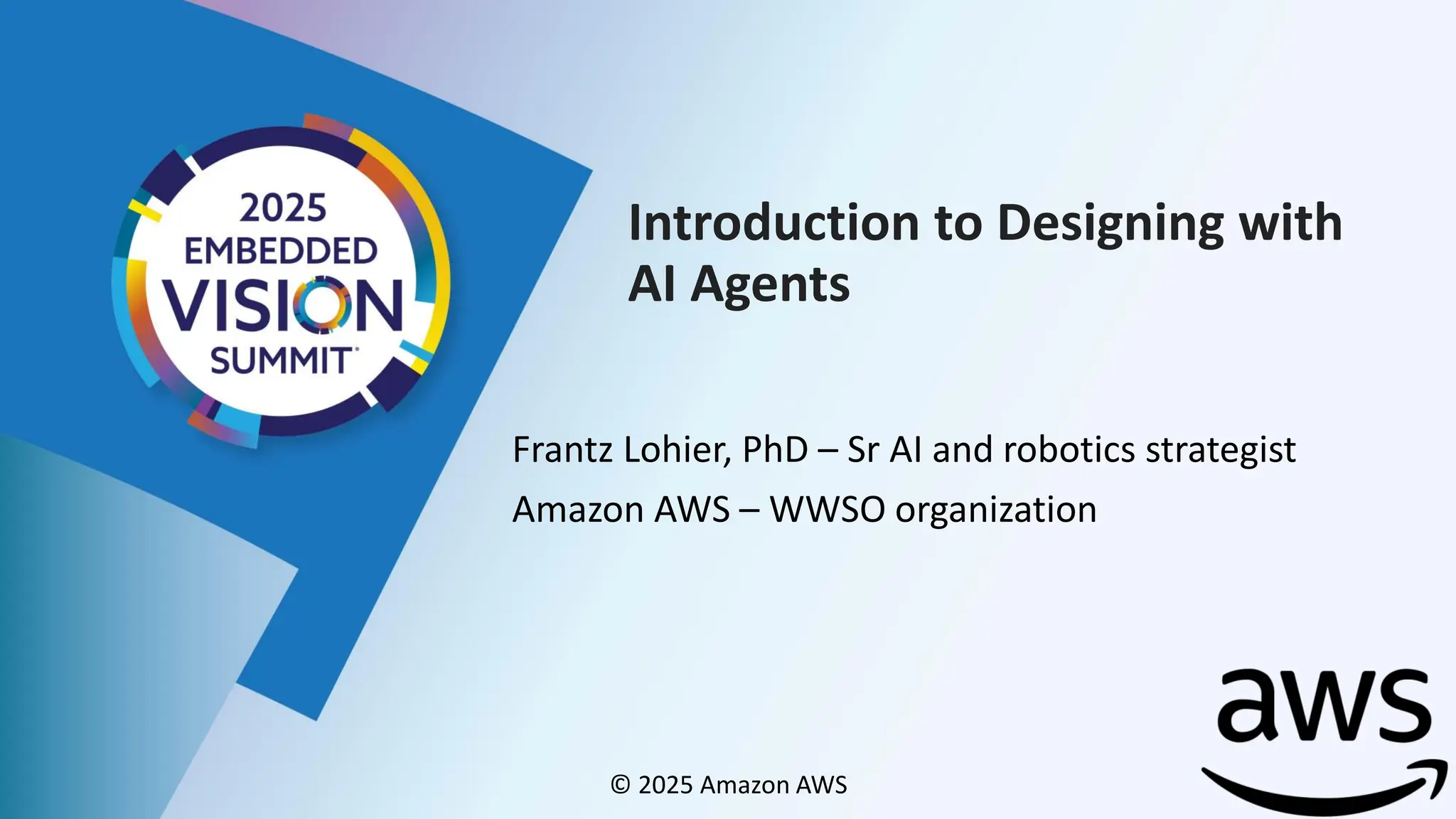 2025
EMBEDDED
VISION
SUMMIT

Introduction to Designing with AI Agents

Frantz Lohier, PhD – Sr AI and robotics strategist

Amazon AWS – WWSO organization

© 2025 Amazon AWS

aws